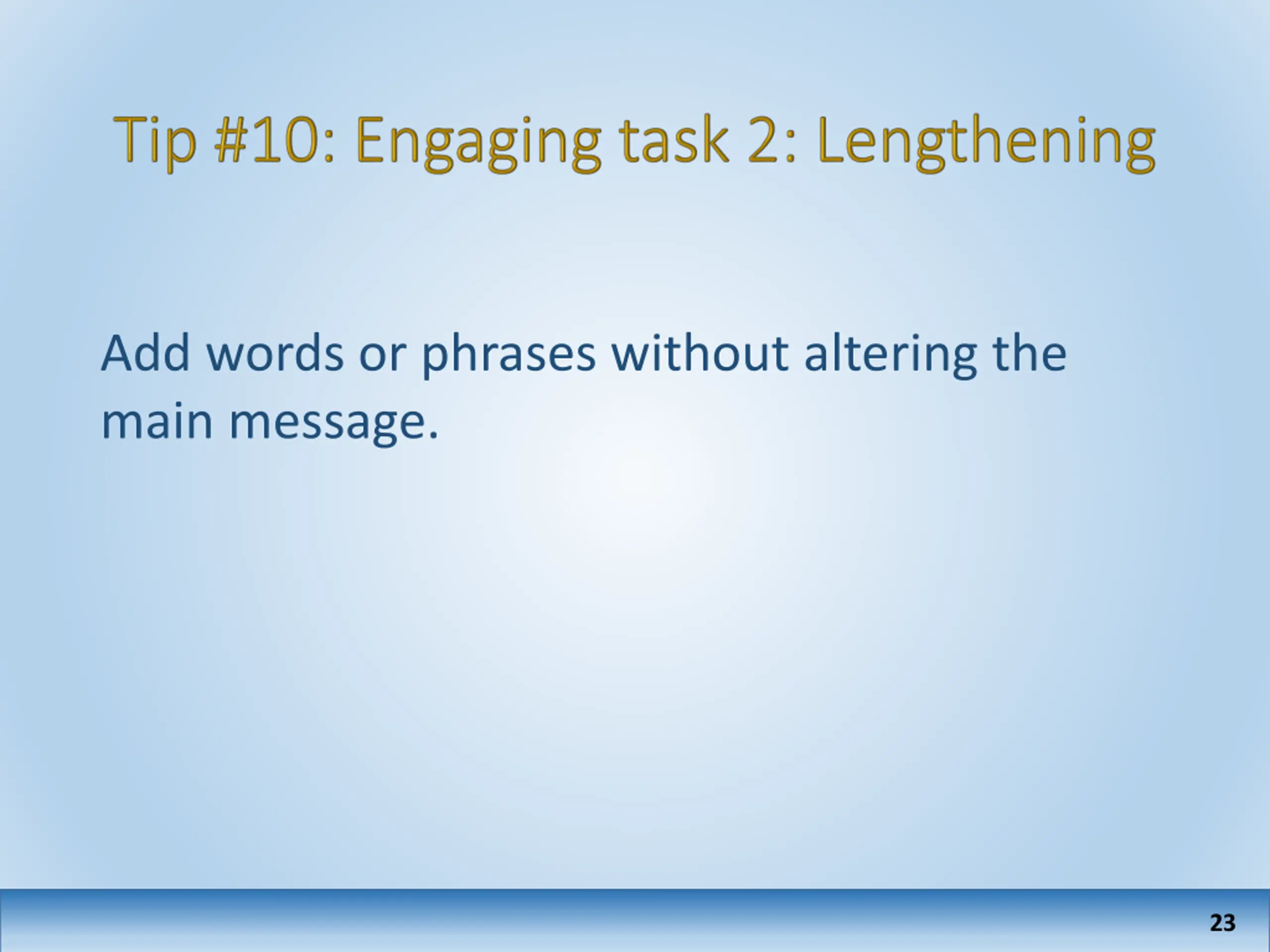 Tip #10: Engaging task 2: Lengthening

Add words or phrases without altering the main message.

23